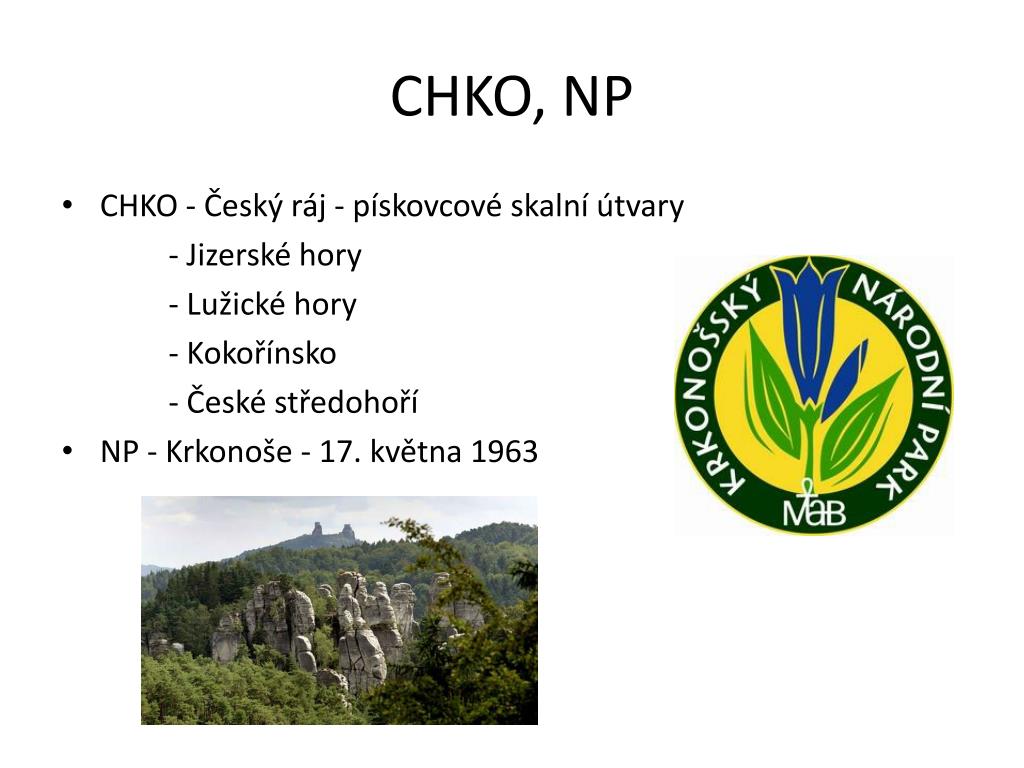 CHKO, NP

• CHKO - Český ráj - pískovcové skalní útvary
- Jizerské hory
- Lužické hory
- Kokořínsko
- České středohoří
• NP - Krkonoše - 17. května 1963

KRKONOŠSKÝ NÁRODNÍ PARK
MaB